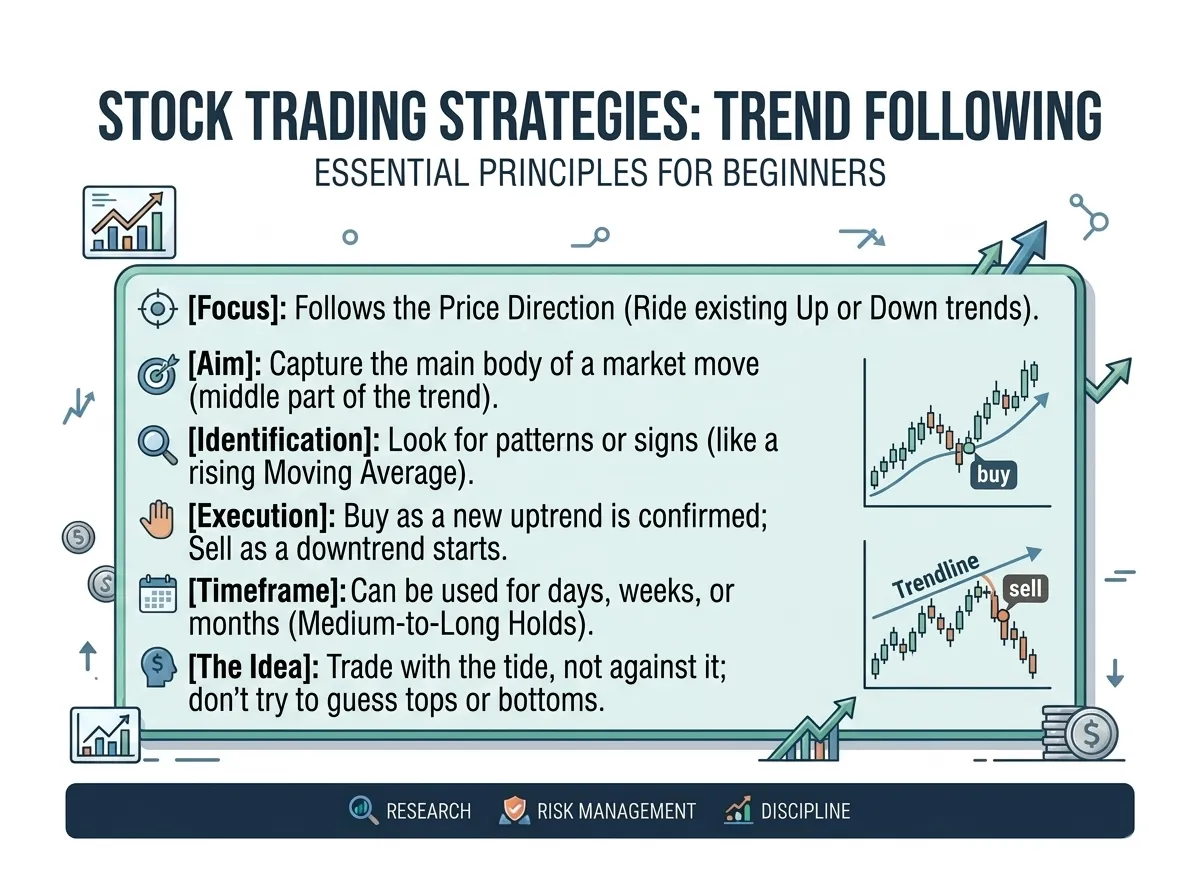 STOCK TRADING STRATEGIES: TREND FOLLOWING
ESSENTIAL PRINCIPLES FOR BEGINNERS

[Focus]: Follows the Price Direction (Ride existing Up or Down trends).

[Aim]: Capture the main body of a market move (middle part of the trend).

[Identification]: Look for patterns or signs (like a rising Moving Average).

[Execution]: Buy as a new uptrend is confirmed; Sell as a downtrend starts.

[Timeframe]: Can be used for days, weeks, or months (Medium-to-Long Holds).

[The Idea]: Trade with the tide, not against it; don't try to guess tops or bottoms.

buy

Trendline

sell

RESEARCH RISK MANAGEMENT DISCIPLINE